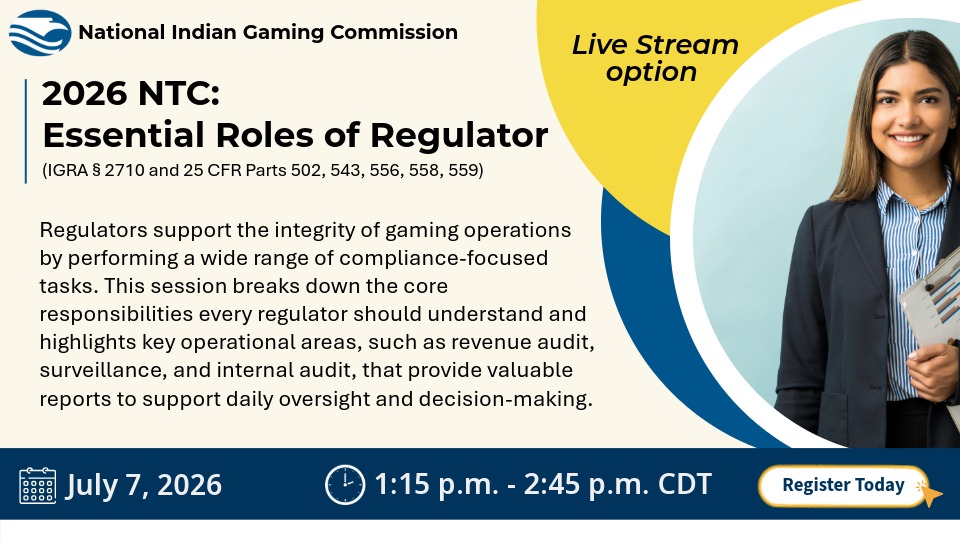 National Indian Gaming Commission

Live Stream option

2026 NTC:
Essential Roles of Regulator
(IGRA § 2710 and 25 CFR Parts 502, 543, 556, 558, 559)

Regulators support the integrity of gaming operations by performing a wide range of compliance-focused tasks. This session breaks down the core responsibilities every regulator should understand and highlights key operational areas, such as revenue audit, surveillance, and internal audit, that provide valuable reports to support daily oversight and decision-making.

July 7, 2026

1:15 p.m. - 2:45 p.m. CDT

Register Today